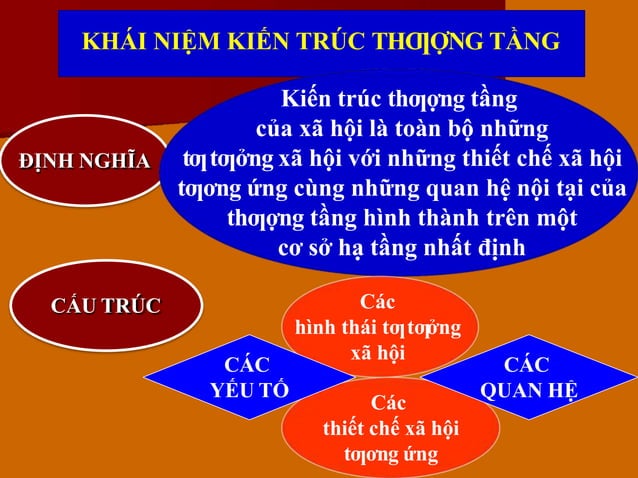 KHÁI NIỆM KIẾN TRÚC THƯỢNG TẦNG

ĐỊNH NGHĨA

Kiến trúc thượng tầng của xã hội là toàn bộ những tư tưởng xã hội với những thiết chế xã hội tương ứng cùng những quan hệ nội tại của thượng tầng hình thành trên một cơ sở hạ tầng nhất định

CẤU TRÚC

Các hình thái tư tưởng xã hội

CÁC YẾU TỐ

CÁC QUAN HỆ

Các thiết chế xã hội tương ứng